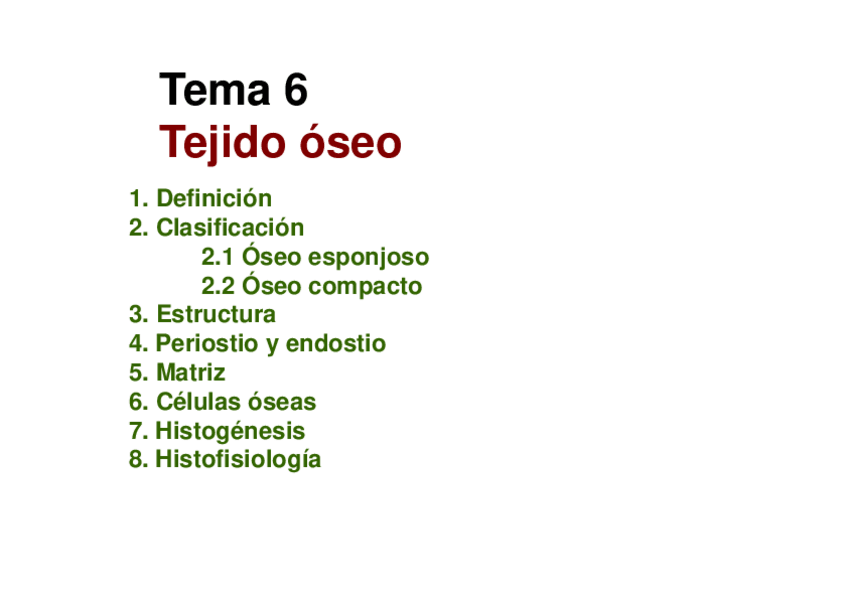 Tema 6
Tejido óseo

1. Definición
2. Clasificación
2.1 Óseo esponjoso
2.2 Óseo compacto
3. Estructura
4. Periostio y endostio
5. Matriz
6. Células óseas
7. Histogénesis
8. Histofisiología